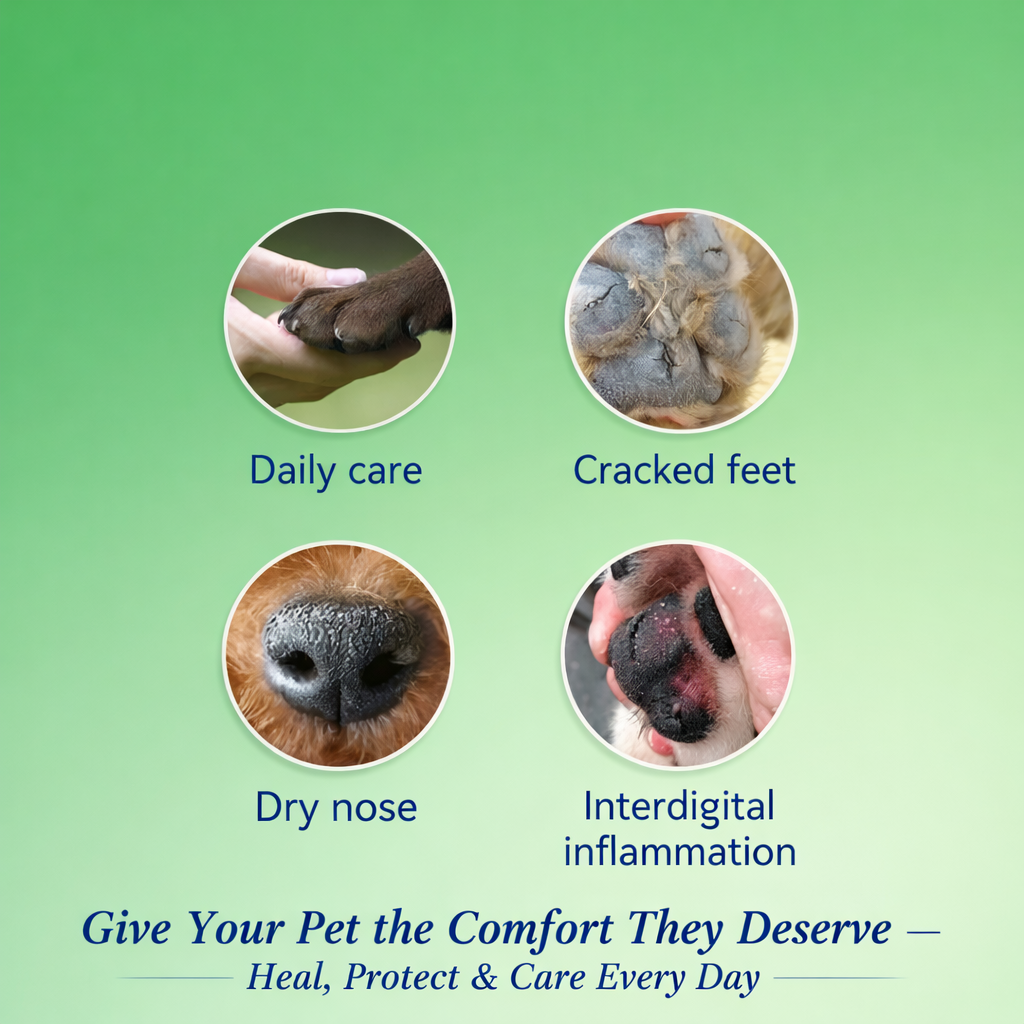 Daily care

Cracked feet

Dry nose

Interdigital inflammation

Give Your Pet the Comfort They Deserve —
Heal, Protect & Care Every Day